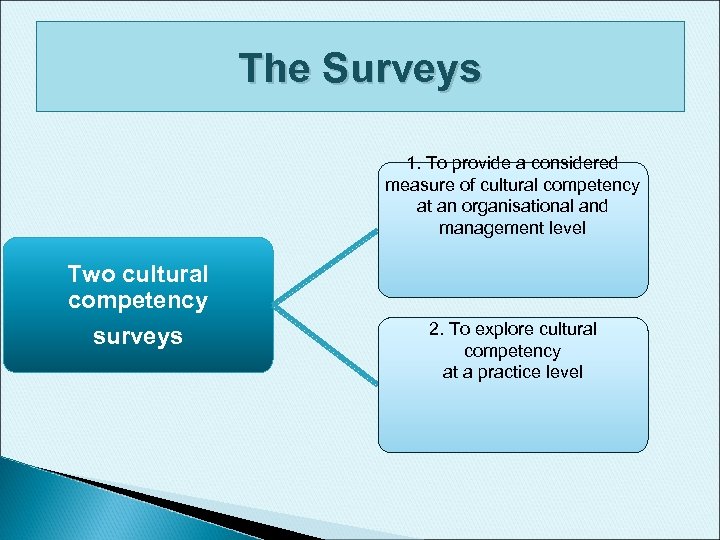 The Surveys

Two cultural competency surveys

1. To provide a considered measure of cultural competency at an organisational and management level

2. To explore cultural competency at a practice level